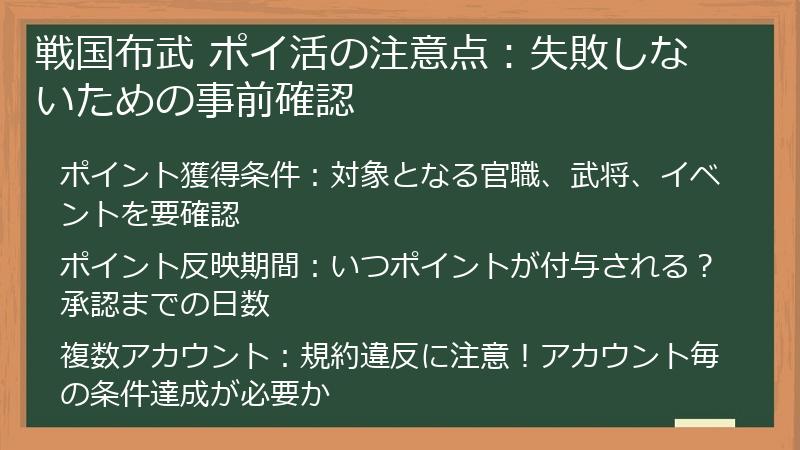 戦国布武 ポイ活の注意点：失敗しないための事前確認

ポイント獲得条件：対象となる官職、武将、イベントを要確認

ポイント反映期間：いつポイントが付与される？承認までの日数

複数アカウント：規約違反に注意！アカウント毎の条件達成が必要か